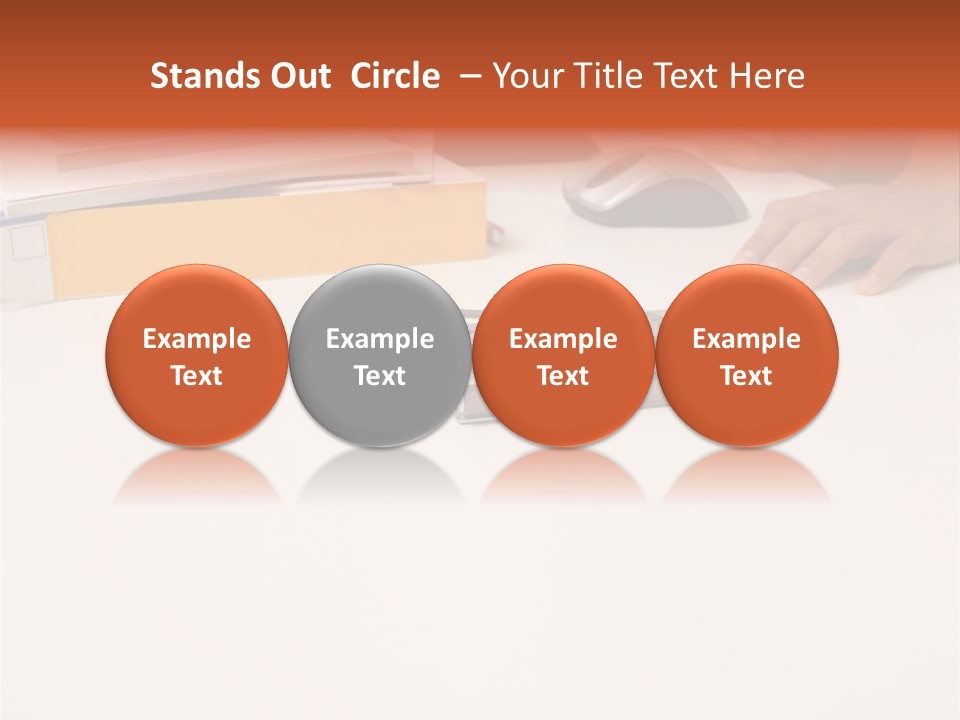 Stands Out Circle – Your Title Text Here

Example Text

Example Text

Example Text

Example Text